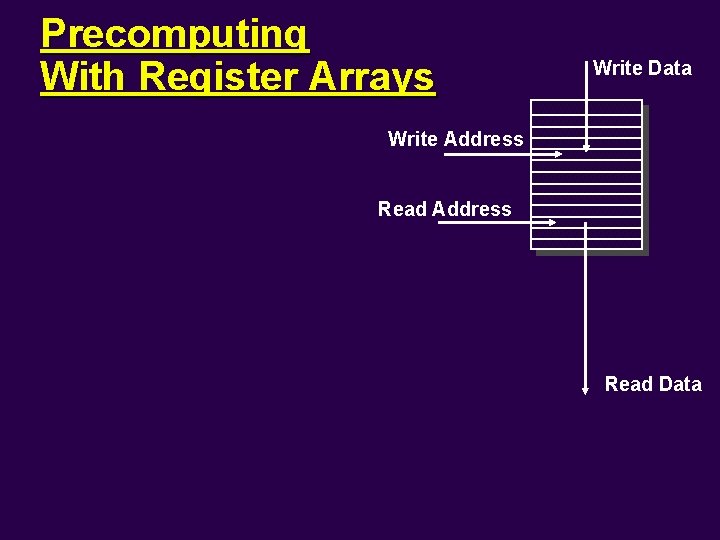 Precomputing
With Register Arrays

Write Data

Write Address

Read Address

Read Data